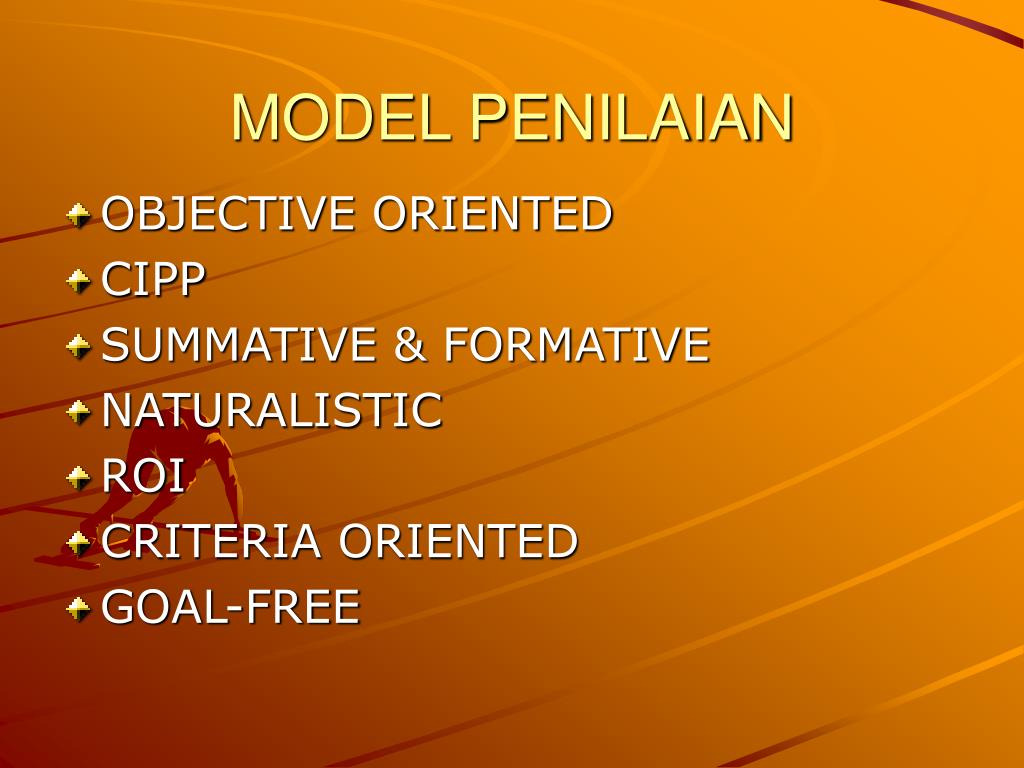 MODEL PENILAIAN

OBJECTIVE ORIENTED
CIPP
SUMMATIVE & FORMATIVE
NATURALISTIC
ROI
CRITERIA ORIENTED
GOAL-FREE